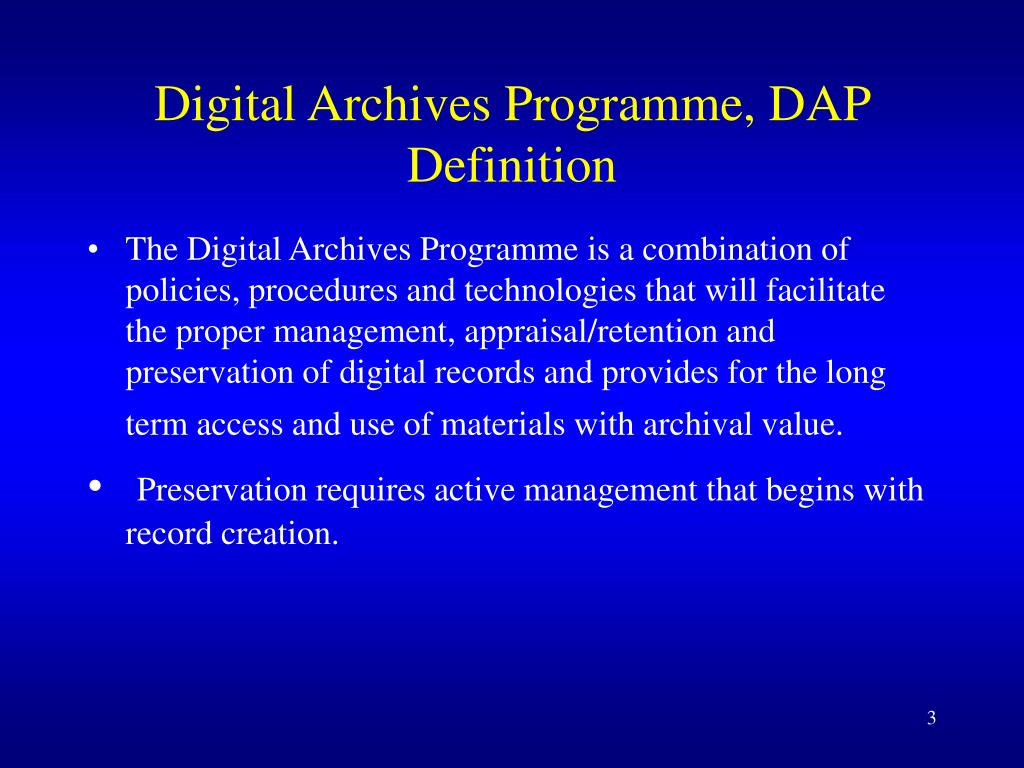 Digital Archives Programme, DAP Definition

• The Digital Archives Programme is a combination of policies, procedures and technologies that will facilitate the proper management, appraisal/retention and preservation of digital records and provides for the long term access and use of materials with archival value.

• Preservation requires active management that begins with record creation.

3